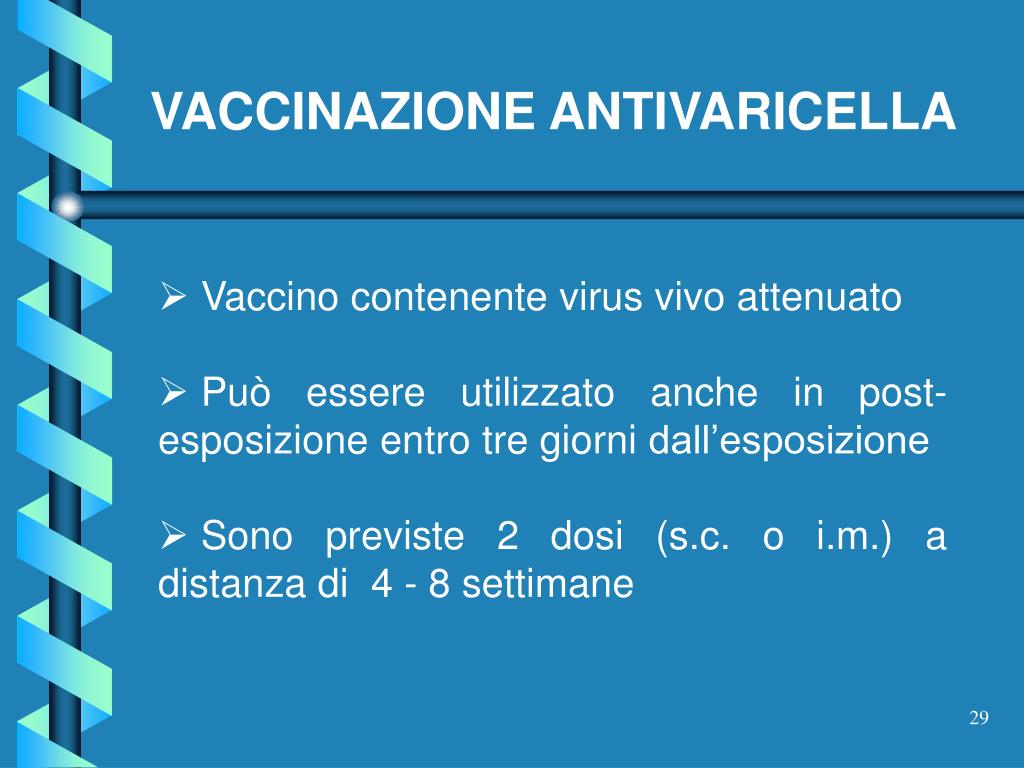 VACCINAZIONE ANTIVARICELLA

➢ Vaccino contenente virus vivo attenuato

➢ Può essere utilizzato anche in post-esposizione entro tre giorni dall'esposizione

➢ Sono previste 2 dosi (s.c. o i.m.) a distanza di 4 - 8 settimane

29